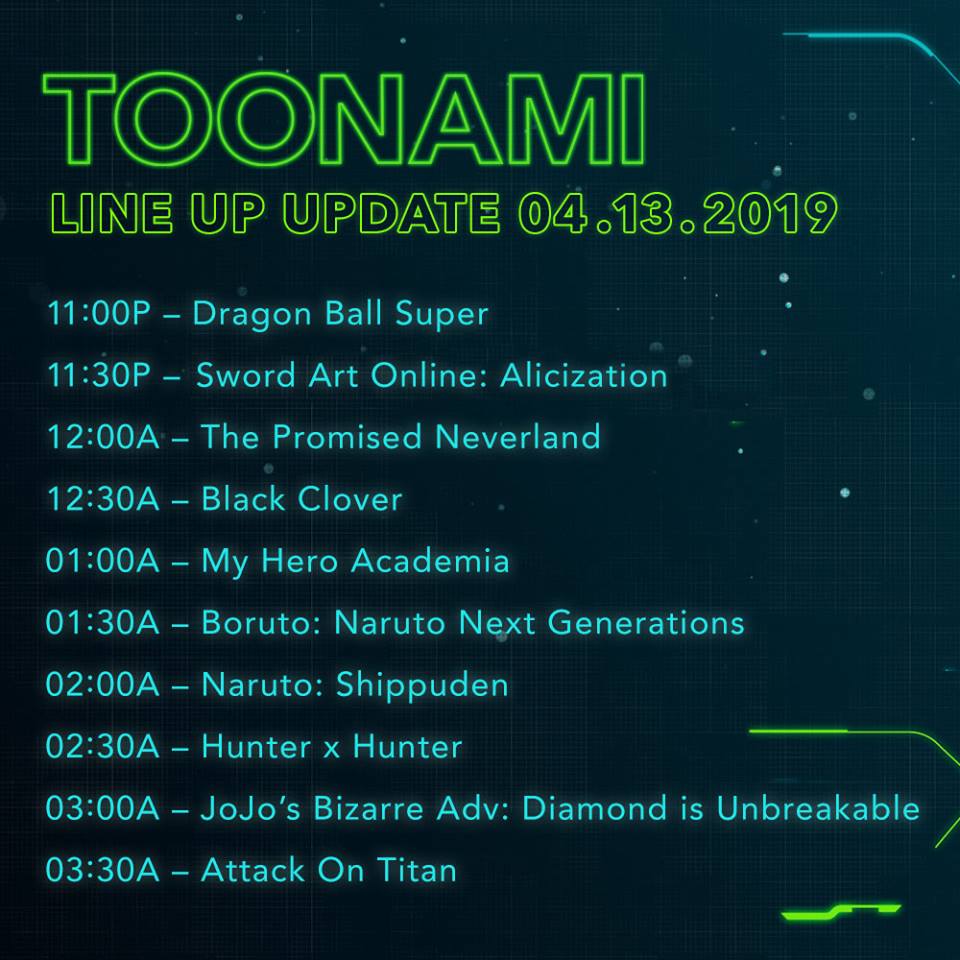 TOONAMI

LINE UP UPDATE 04.13.2019

11:00P – Dragon Ball Super

11:30P – Sword Art Online: Alicization

12:00A – The Promised Neverland

12:30A – Black Clover

01:00A – My Hero Academia

01:30A – Boruto: Naruto Next Generations

02:00A – Naruto: Shippuden

02:30A – Hunter x Hunter

03:00A – JoJo's Bizarre Adv: Diamond is Unbreakable

03:30A – Attack On Titan